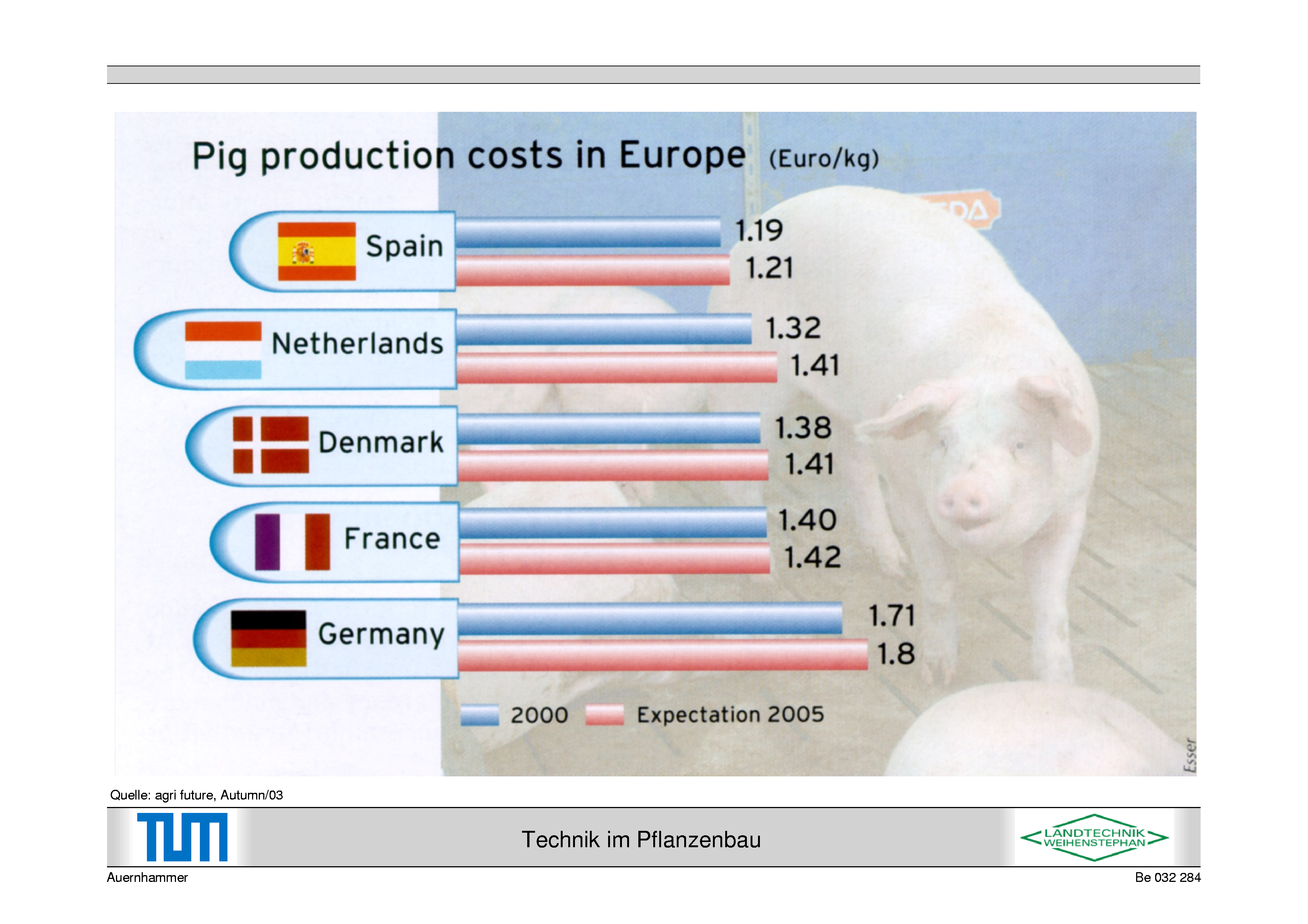 Pig production costs in Europe (Euro/kg)

Spain 1.19 1.21

Netherlands 1.32 1.41

Denmark 1.38 1.41

France 1.40 1.42

Germany 1.71 1.8

2000 Expectation 2005

Esser

Quelle: agri future, Autumn/03

TUM

Technik im Pflanzenbau

LANDTECHNIK WEIHENSTEPHAN

Auernhammer

Be 032 284